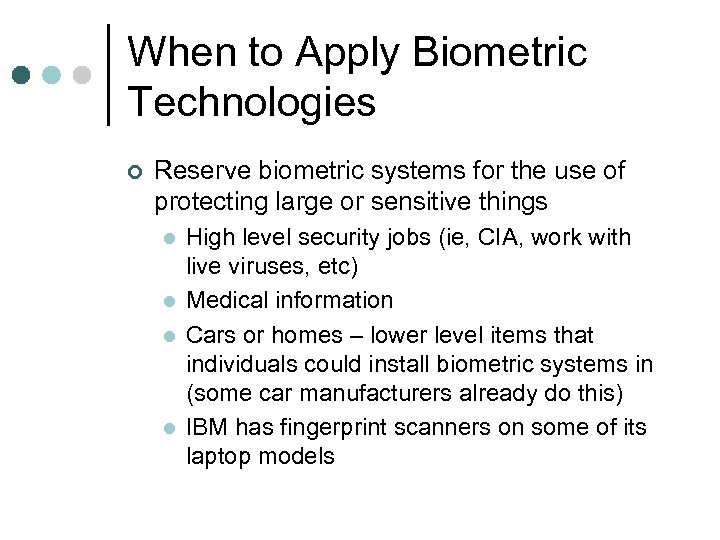 When to Apply Biometric Technologies

Reserve biometric systems for the use of protecting large or sensitive things

High level security jobs (ie, CIA, work with live viruses, etc)

Medical information

Cars or homes – lower level items that individuals could install biometric systems in (some car manufacturers already do this)

IBM has fingerprint scanners on some of its laptop models